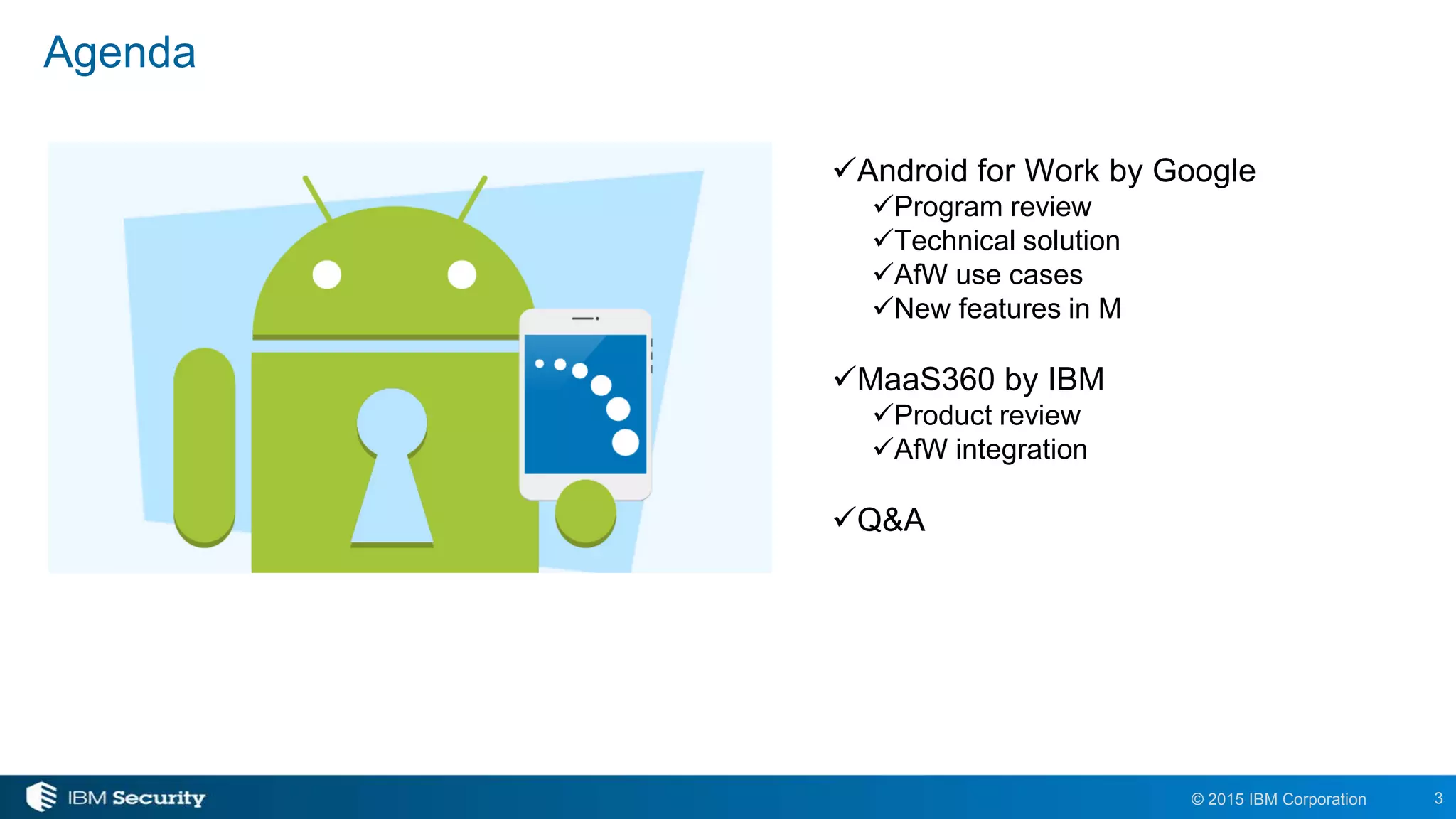 Agenda

✓Android for Work by Google
✓Program review
✓Technical solution
✓AfW use cases
✓New features in M

✓MaaS360 by IBM
✓Product review
✓AfW integration

✓Q&A

IBM Security

© 2015 IBM Corporation

3